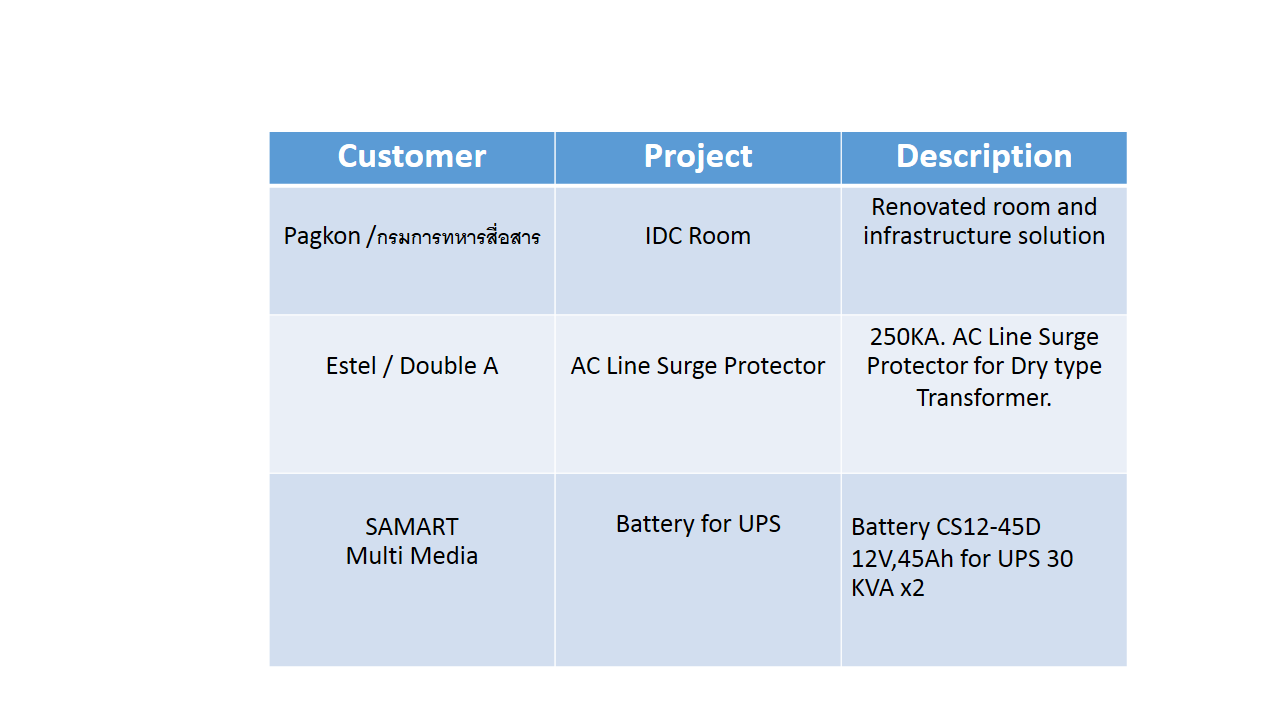 | Customer | Project | Description |
|---|---|---|
| Pagkon /กรมการทหารสื่อสาร | IDC Room | Renovated room and infrastructure solution |
| Estel / Double A | AC Line Surge Protector | 250KA. AC Line Surge Protector for Dry type Transformer. |
| SAMART Multi Media | Battery for UPS | Battery CS12-45D 12V,45Ah for UPS 30 KVA x2 |